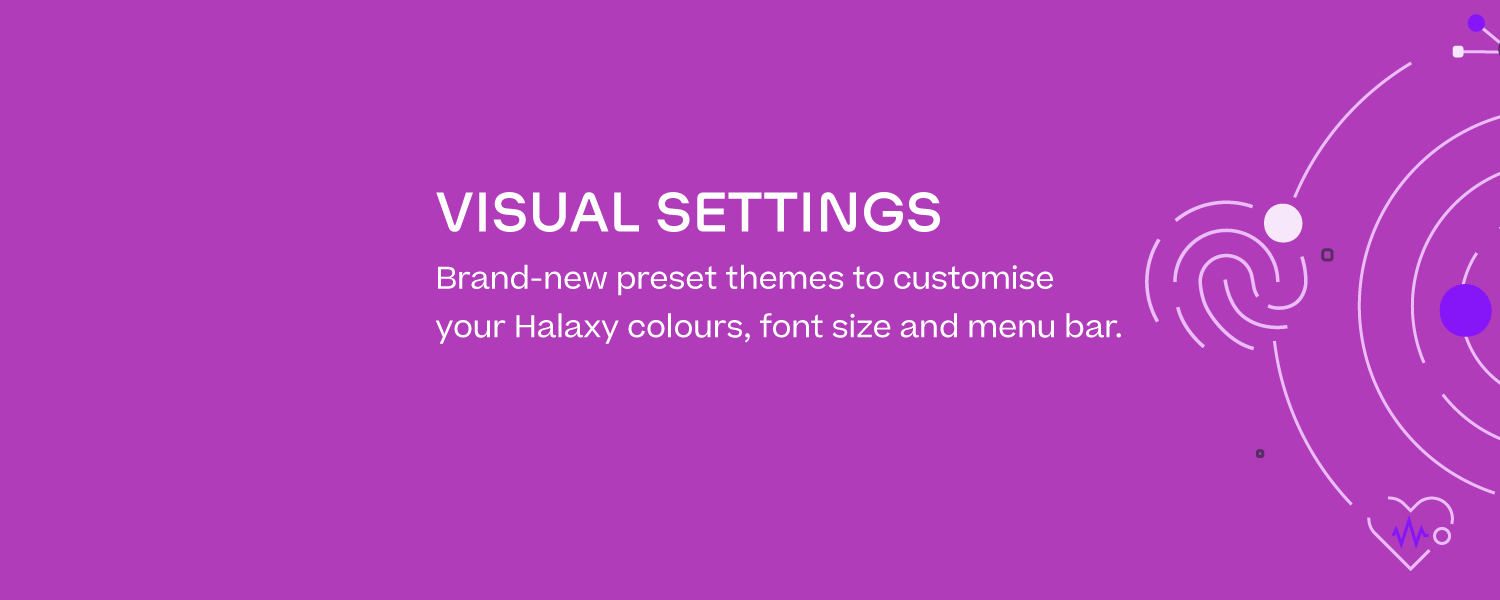 VISUAL SETTINGS

Brand-new preset themes to customise your Halaxy colours, font size and menu bar.